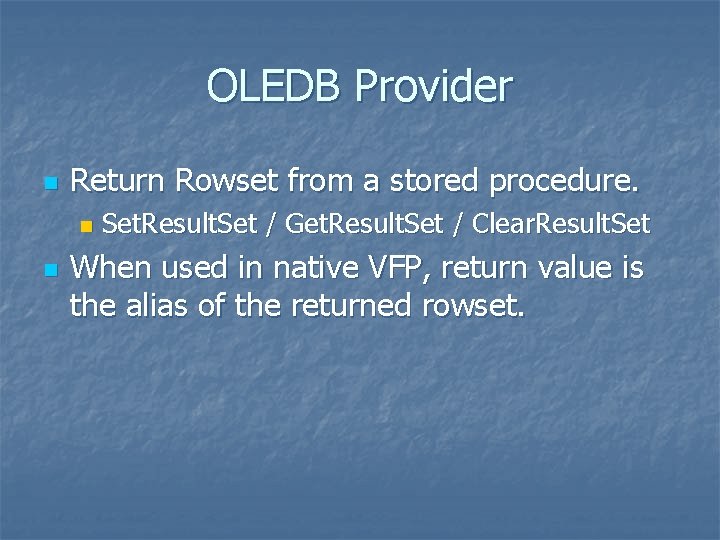 OLEDB Provider

Return Rowset from a stored procedure.

SetResultSet / GetResultSet / ClearResultSet

When used in native VFP, return value is the alias of the returned rowset.